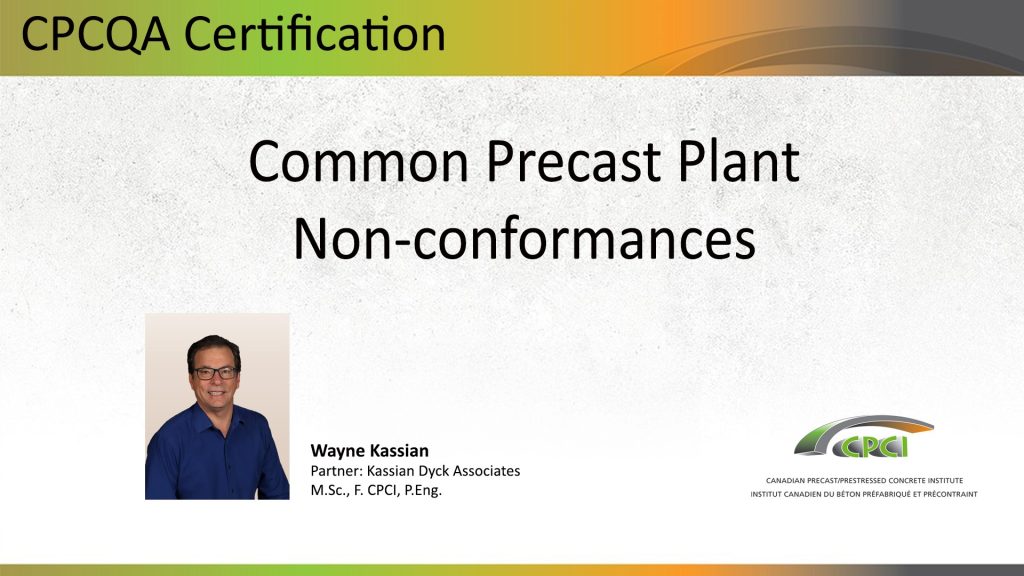 CPCQA Certification

Common Precast Plant Non-conformances

Wayne Kassian
Partner: Kassian Dyck Associates
M.Sc., F. CPCI, P.Eng.

CPCI
CANADIAN PRECAST/PRESTRESSED CONCRETE INSTITUTE
INSTITUT CANADIEN DU BÉTON PRÉFABRIQUÉ ET PRÉCONTRAINT